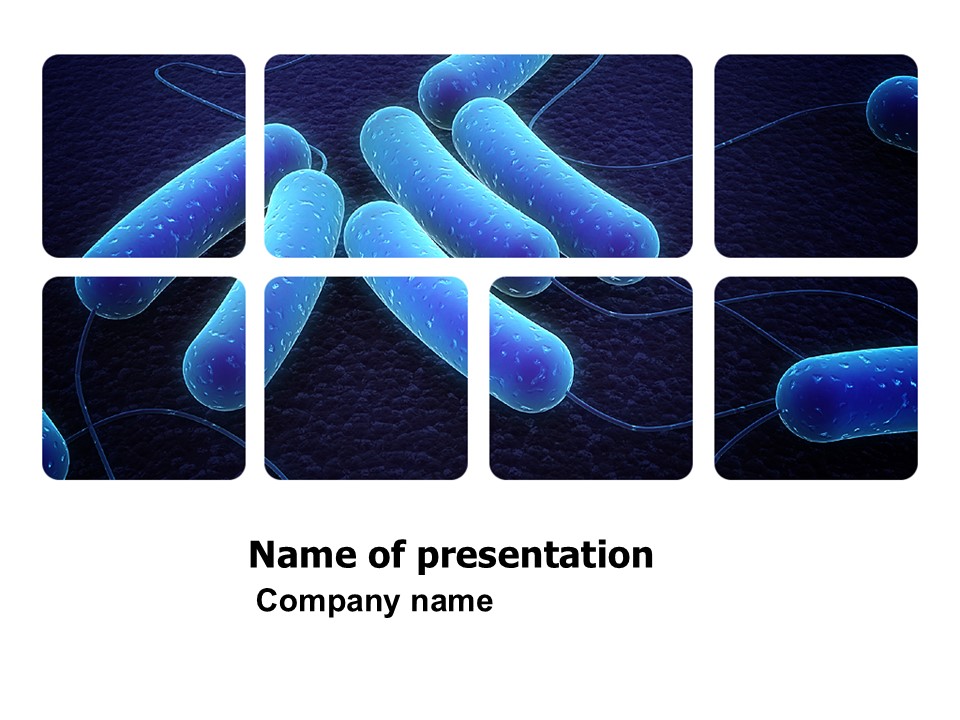 Name of presentation
Company name